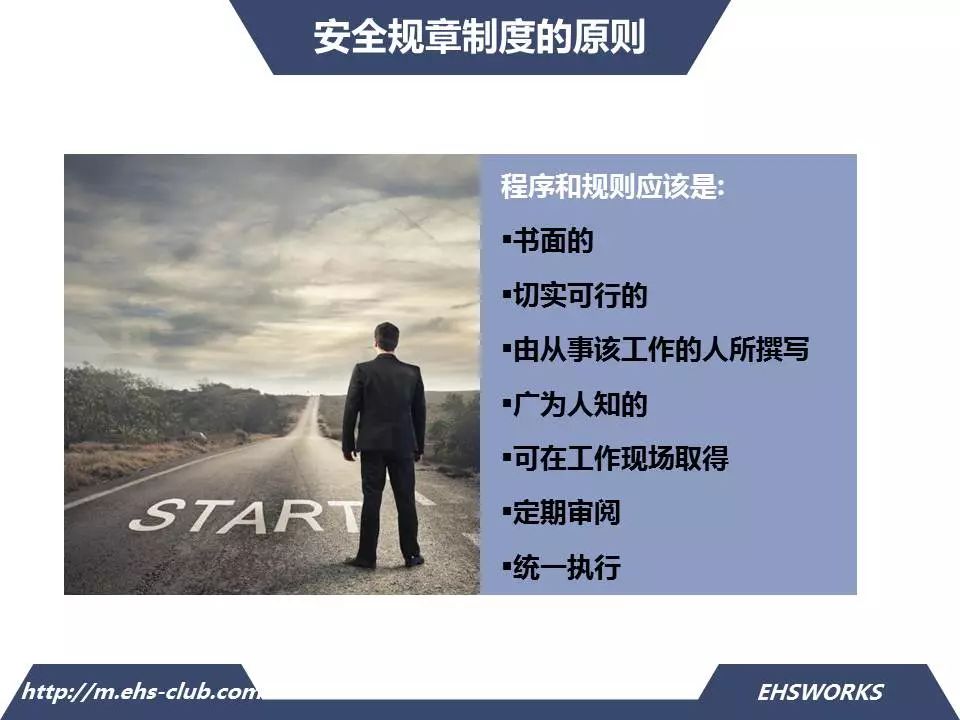 安全规章制度的原则

START

程序和规则应该是:
▪书面的
▪切实可行的
▪由从事该工作的人所撰写
▪广为人知的
▪可在工作现场取得
▪定期审阅
▪统一执行

http://m.ehs-club.com

EHSWORKS